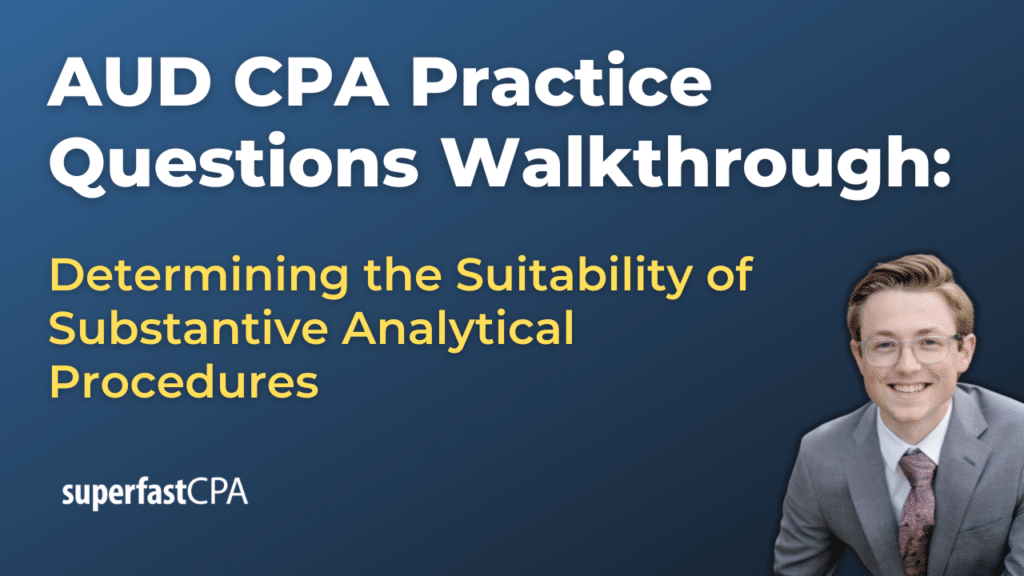 AUD CPA Practice Questions Walkthrough:

Determining the Suitability of Substantive Analytical Procedures

superfastCPA